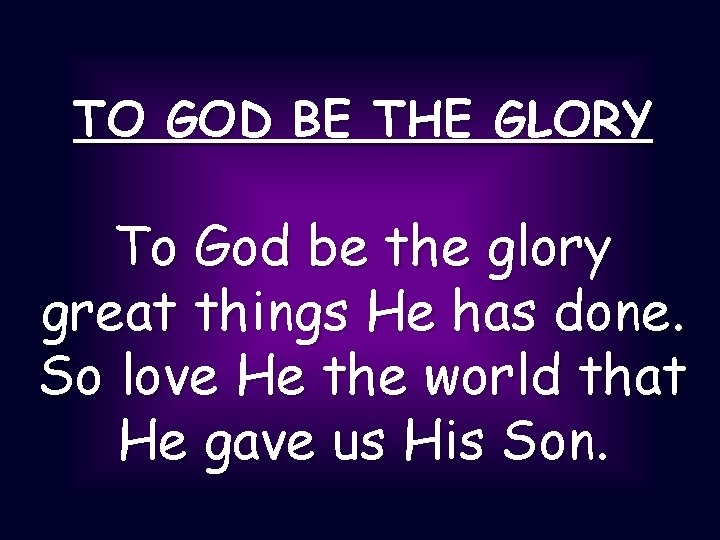 TO GOD BE THE GLORY

To God be the glory great things He has done. So love He the world that He gave us His Son.